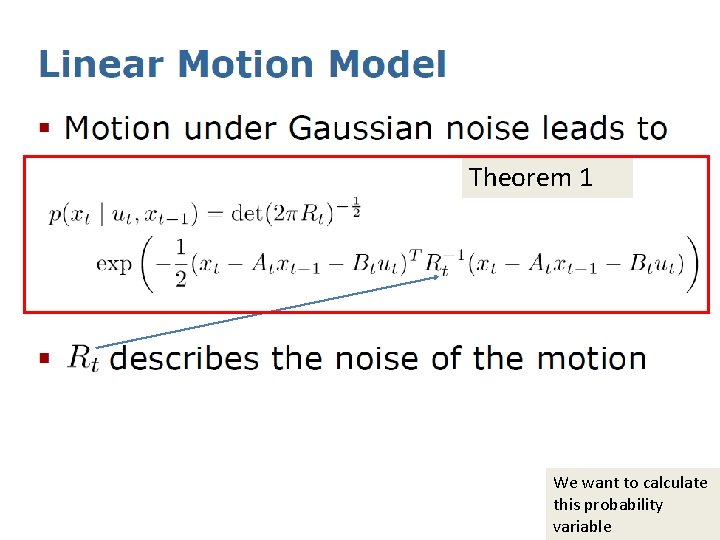 Linear Motion Model

▪ Motion under Gaussian noise leads to

Theorem 1

$p(x_t \mid u_t, x_{t-1}) = \det(2\pi R_t)^{-\frac{1}{2}}$
$\exp\left(-\frac{1}{2}(x_t - A_t x_{t-1} - B_t u_t)^T R_t^{-1}(x_t - A_t x_{t-1} - B_t u_t)\right)$

▪ $R_t$ describes the noise of the motion

We want to calculate this probability variable